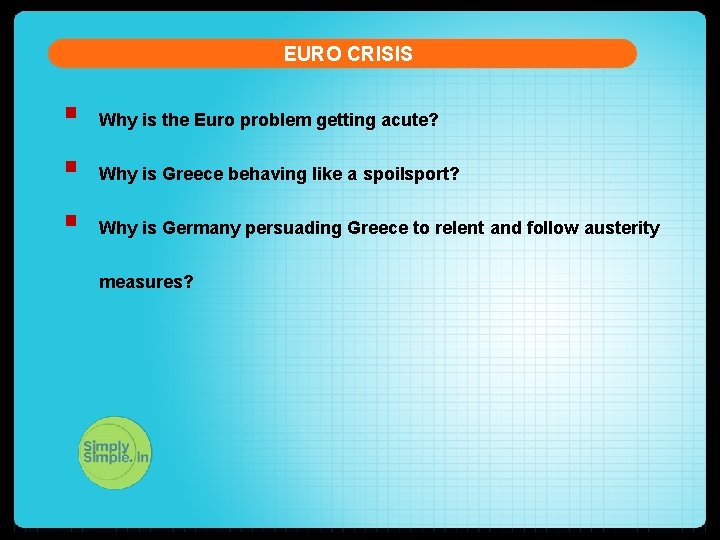 EURO CRISIS

Why is the Euro problem getting acute?

Why is Greece behaving like a spoilsport?

Why is Germany persuading Greece to relent and follow austerity measures?

Simply Simple.in